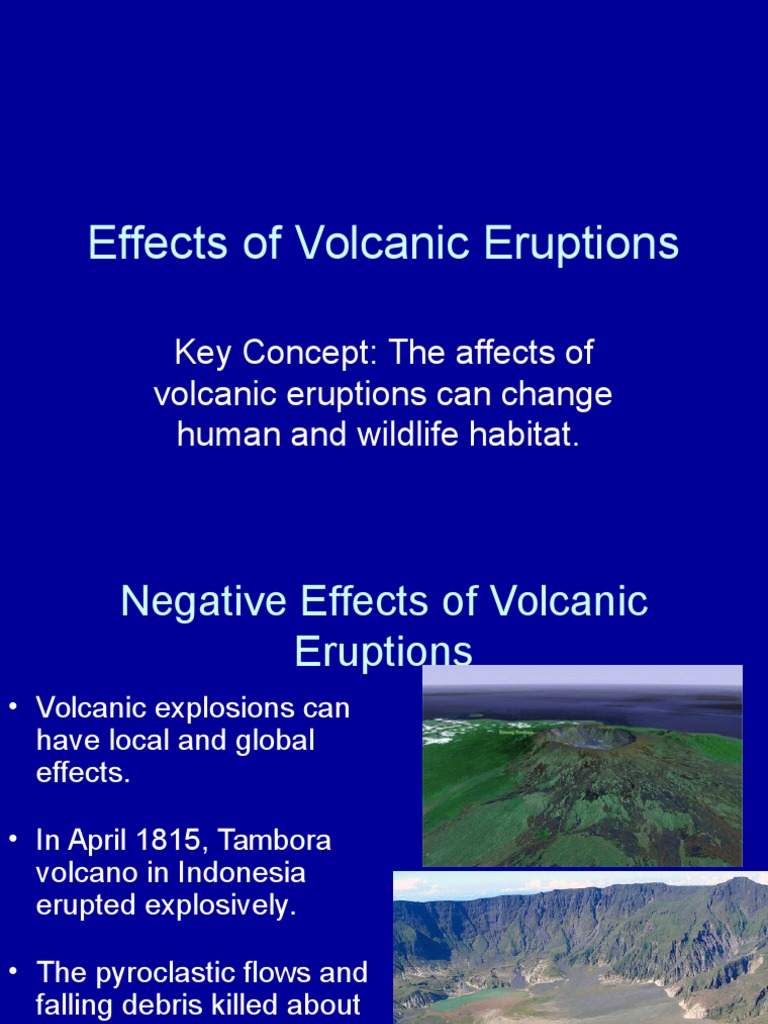 Effects of Volcanic Eruptions

Key Concept: The affects of volcanic eruptions can change human and wildlife habitat.

Negative Effects of Volcanic Eruptions

• Volcanic explosions can have local and global effects.

• In April 1815, Tambora volcano in Indonesia erupted explosively.

• The pyroclastic flows and falling debris killed about